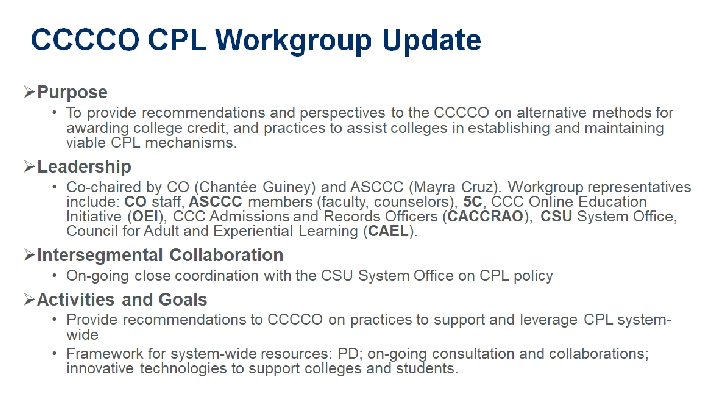 CCCCO CPL Workgroup Update

➢Purpose

• To provide recommendations and perspectives to the CCCCO on alternative methods for awarding college credit, and practices to assist colleges in establishing and maintaining viable CPL mechanisms.

➢Leadership

• Co-chaired by CO (Chantée Guiney) and ASCCC (Mayra Cruz). Workgroup representatives include: CO staff, ASCCC members (faculty, counselors), 5C, CCC Online Education Initiative (OEI), CCC Admissions and Records Officers (CACCRAO), CSU System Office, Council for Adult and Experiential Learning (CAEL).

➢Intersegmental Collaboration

• On-going close coordination with the CSU System Office on CPL policy

➢Activities and Goals

• Provide recommendations to CCCCO on practices to support and leverage CPL system-wide

• Framework for system-wide resources: PD; on-going consultation and collaborations; innovative technologies to support colleges and students.